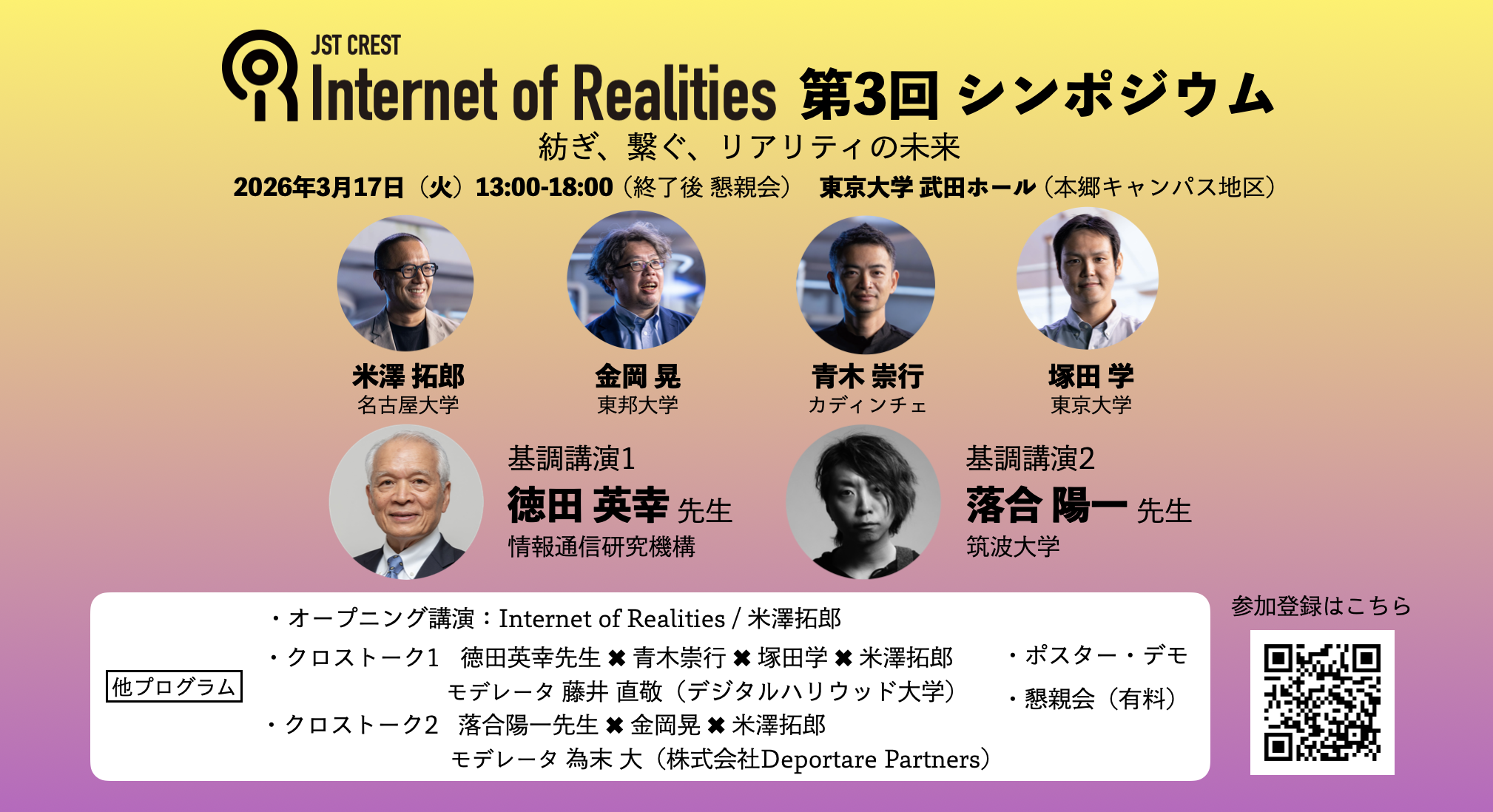 JST CREST
Internet of Realities 第3回 シンポジウム
紡ぎ、繋ぐ、リアリティの未来
2026年3月17日（火）13:00-18:00（終了後 懇親会） 東京大学 武田ホール（本郷キャンパス地区）

米澤 拓郎
名古屋大学

金岡 晃
東邦大学

青木 崇行
カディンチェ

塚田 学
東京大学

基調講演1
徳田 英幸 先生
情報通信研究機構

基調講演2
落合 陽一 先生
筑波大学

他プログラム
・オープニング講演：Internet of Realities / 米澤拓郎
・クロストーク1 徳田英幸先生 ✖ 青木崇行 ✖ 塚田学 ✖ 米澤拓郎
モデレータ 藤井 直敬（デジタルハリウッド大学）
・クロストーク2 落合陽一先生 ✖ 金岡晃 ✖ 米澤拓郎
モデレータ 為末 大（株式会社Deportare Partners）
・ポスター・デモ
・懇親会（有料）

参加登録はこちら